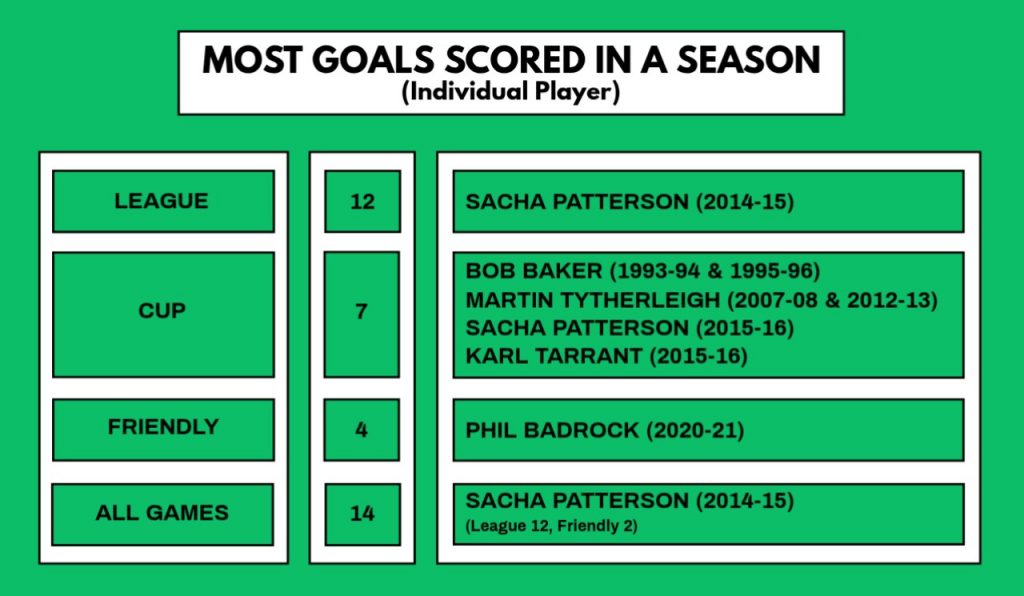 MOST GOALS SCORED IN A SEASON
(Individual Player)

| | | |
|---|---|---|
| LEAGUE | 12 | SACHA PATTERSON (2014-15) |
| CUP | 7 | BOB BAKER (1993-94 & 1995-96) MARTIN TYTHERLEIGH (2007-08 & 2012-13) SACHA PATTERSON (2015-16) KARL TARRANT (2015-16) |
| FRIENDLY | 4 | PHIL BADROCK (2020-21) |
| ALL GAMES | 14 | SACHA PATTERSON (2014-15) (League 12, Friendly 2) |